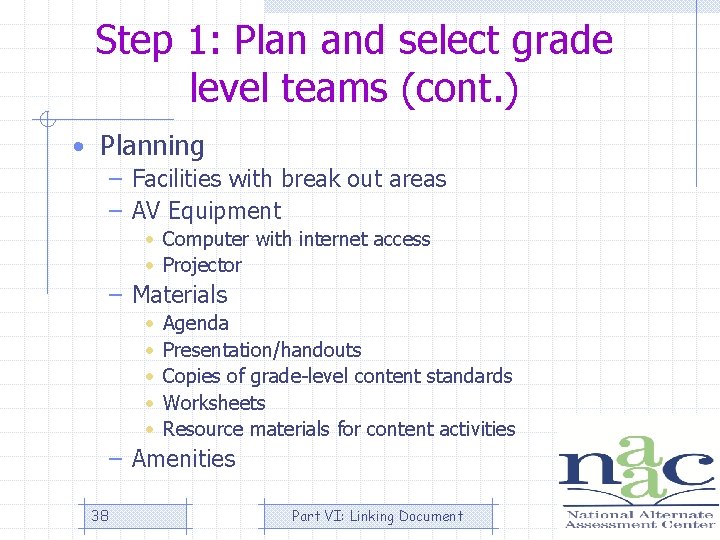 Step 1: Plan and select grade level teams (cont.)

• Planning
– Facilities with break out areas
– AV Equipment
• Computer with internet access
• Projector
– Materials
• Agenda
• Presentation/handouts
• Copies of grade-level content standards
• Worksheets
• Resource materials for content activities
– Amenities

38

Part VI: Linking Document

naac
National Alternate Assessment Center